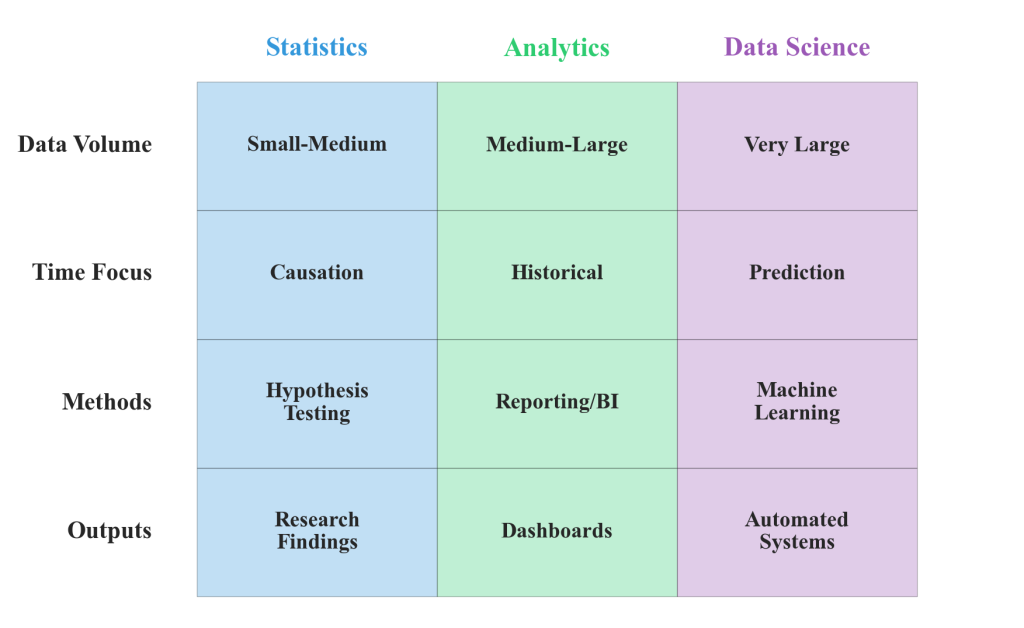 |  | Statistics | Analytics | Data Science |
|---|---|---|---|
| Data Volume | Small-Medium | Medium-Large | Very Large |
| Time Focus | Causation | Historical | Prediction |
| Methods | Hypothesis Testing | Reporting/BI | Machine Learning |
| Outputs | Research Findings | Dashboards | Automated Systems |